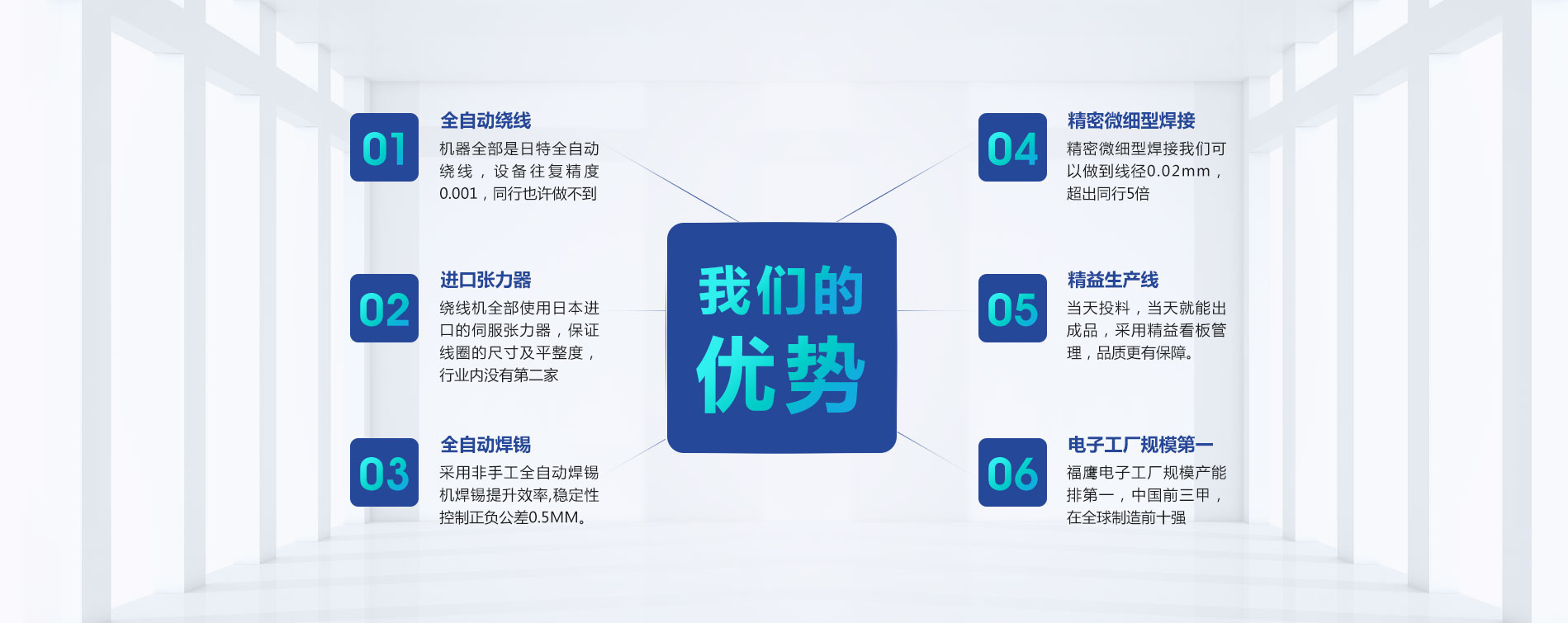 01

全自动绕线

机器全部是日特全自动绕线，设备往复精度0.001，同行也许做不到

02

进口张力器

绕线机全部使用日本进口的伺服张力器，保证线圈的尺寸及平整度，行业内没有第二家

03

全自动焊锡

采用非手工全自动焊锡机焊锡提升效率,稳定性控制正负公差0.5MM。

我们的优势

04

精密微细型焊接

精密微细型焊接我们可以做到线径0.02mm，超出同行5倍

05

精益生产线

当天投料，当天就能出成品，采用精益看板管理，品质更有保障。

06

电子工厂规模第一

福鹰电子工厂规模产能排第一，中国前三甲，在全球制造前十强